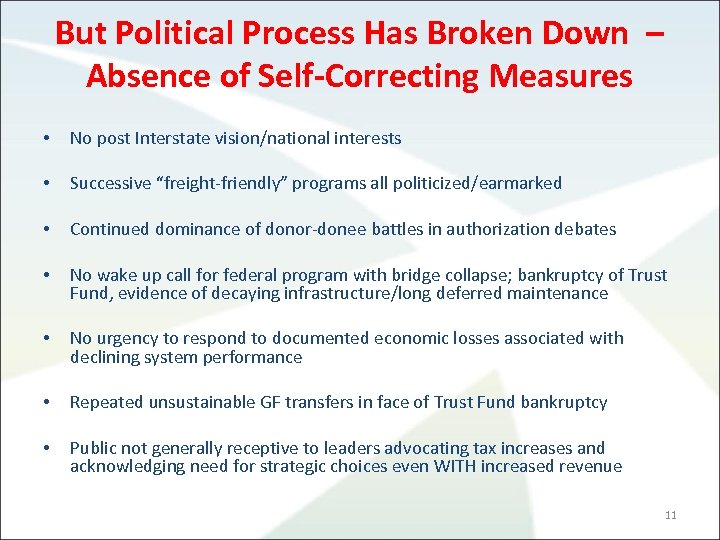 But Political Process Has Broken Down – Absence of Self-Correcting Measures

• No post Interstate vision/national interests

• Successive “freight-friendly” programs all politicized/earmarked

• Continued dominance of donor-donee battles in authorization debates

• No wake up call for federal program with bridge collapse; bankruptcy of Trust Fund, evidence of decaying infrastructure/long deferred maintenance

• No urgency to respond to documented economic losses associated with declining system performance

• Repeated unsustainable GF transfers in face of Trust Fund bankruptcy

• Public not generally receptive to leaders advocating tax increases and acknowledging need for strategic choices even WITH increased revenue

11